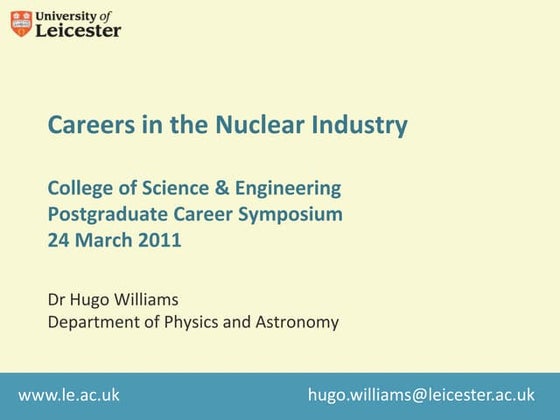 University of Leicester

Careers in the Nuclear Industry

College of Science & Engineering
Postgraduate Career Symposium
24 March 2011

Dr Hugo Williams
Department of Physics and Astronomy

www.le.ac.uk

hugo.williams@leicester.ac.uk